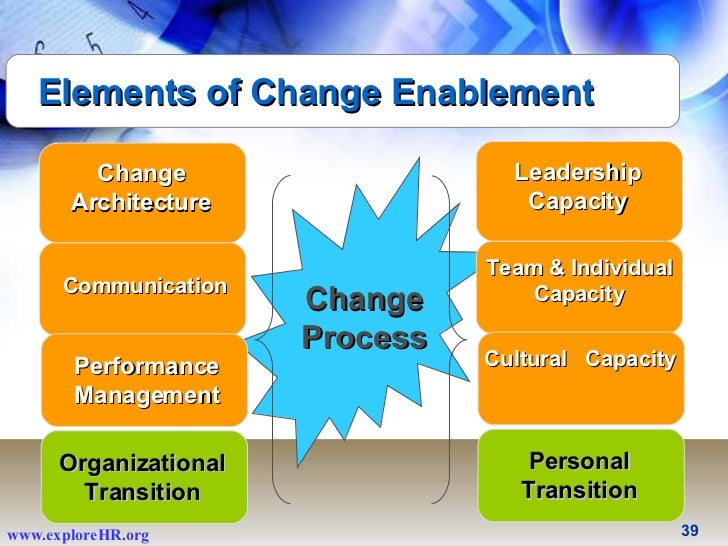 Elements of Change Enablement

Change Architecture

Communication

Performance Management

Organizational Transition

Change Process

Leadership Capacity

Team & Individual Capacity

Cultural Capacity

Personal Transition

www.exploreHR.org

39